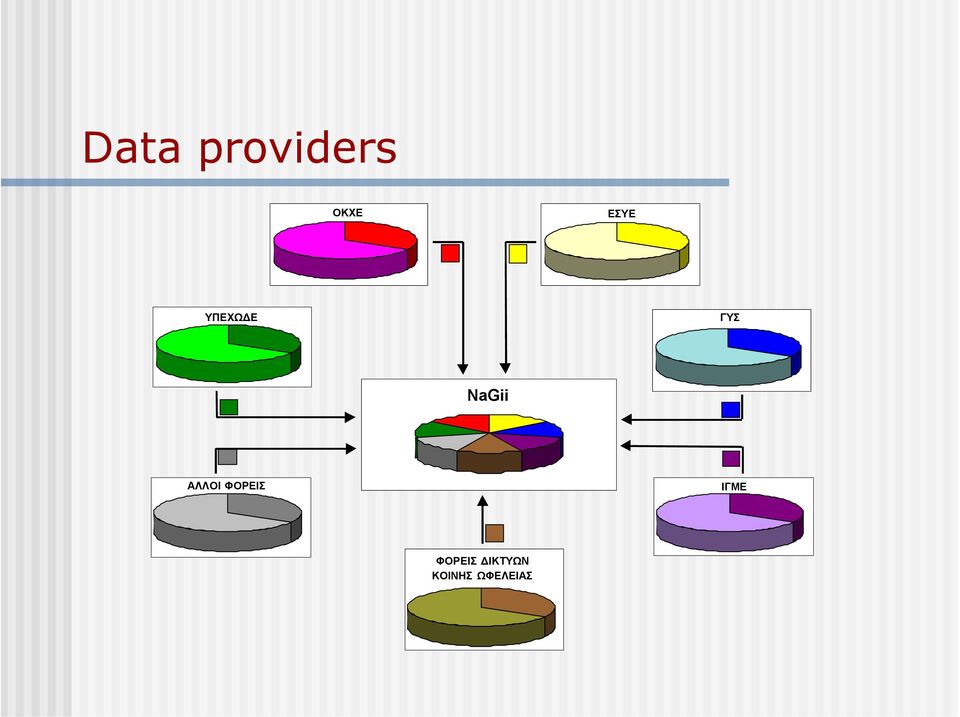 Data providers

ΟΚΧΕ

ΕΣΥΕ

ΥΠΕΧΩΔΕ

ΓΥΣ

NaGii

ΑΛΛΟΙ ΦΟΡΕΙΣ

ΙΓΜΕ

ΦΟΡΕΙΣ ΔΙΚΤΥΩΝ ΚΟΙΝΗΣ ΩΦΕΛΕΙΑΣ